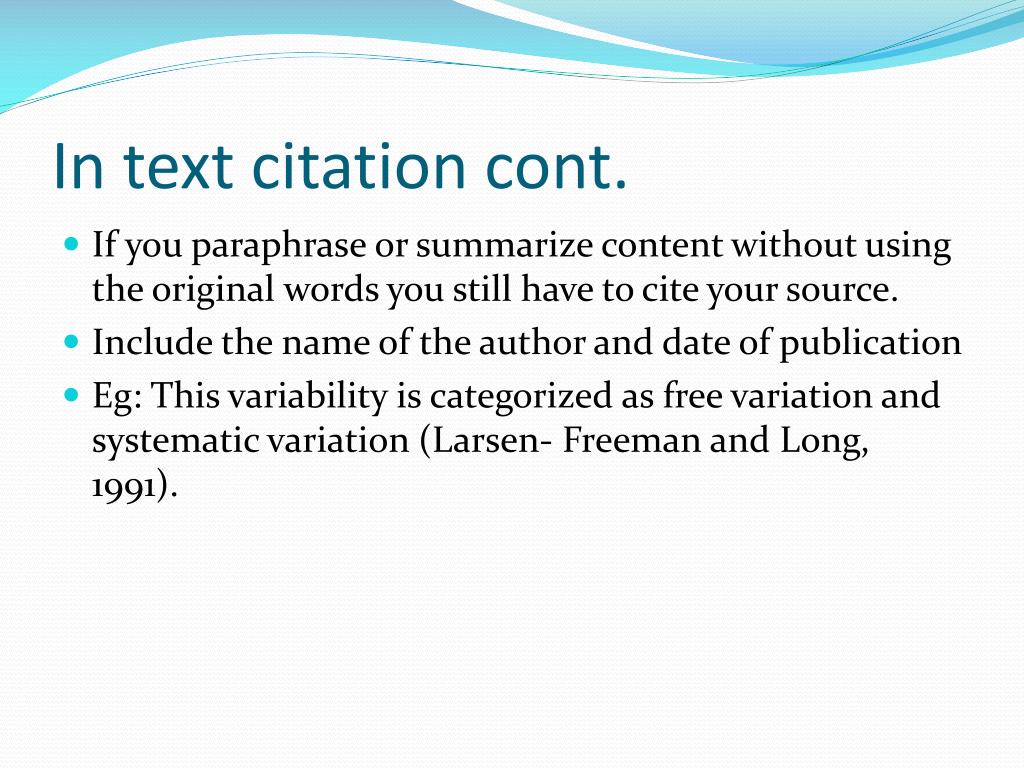 In text citation cont.

- If you paraphrase or summarize content without using the original words you still have to cite your source.
- Include the name of the author and date of publication
- Eg: This variability is categorized as free variation and systematic variation (Larsen- Freeman and Long, 1991).